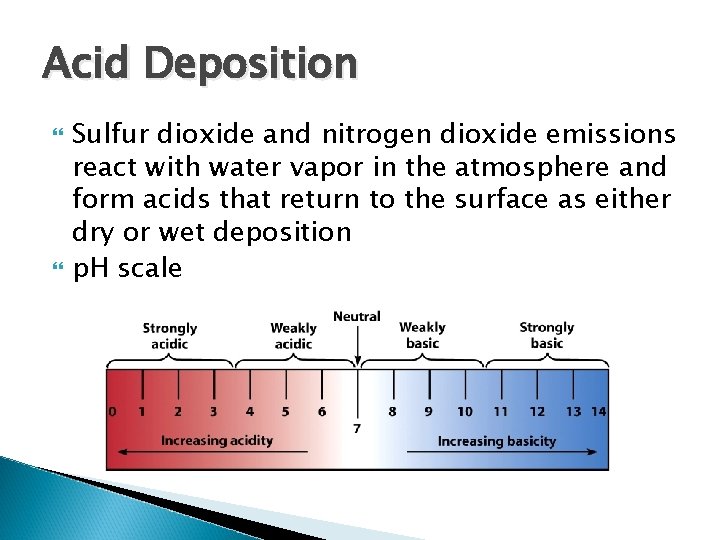 Acid Deposition

Sulfur dioxide and nitrogen dioxide emissions react with water vapor in the atmosphere and form acids that return to the surface as either dry or wet deposition

pH scale

Strongly acidic
Weakly acidic
Neutral
Weakly basic
Strongly basic

0 1 2 3 4 5 6 7 8 9 10 11 12 13 14

Increasing acidity
Increasing basicity